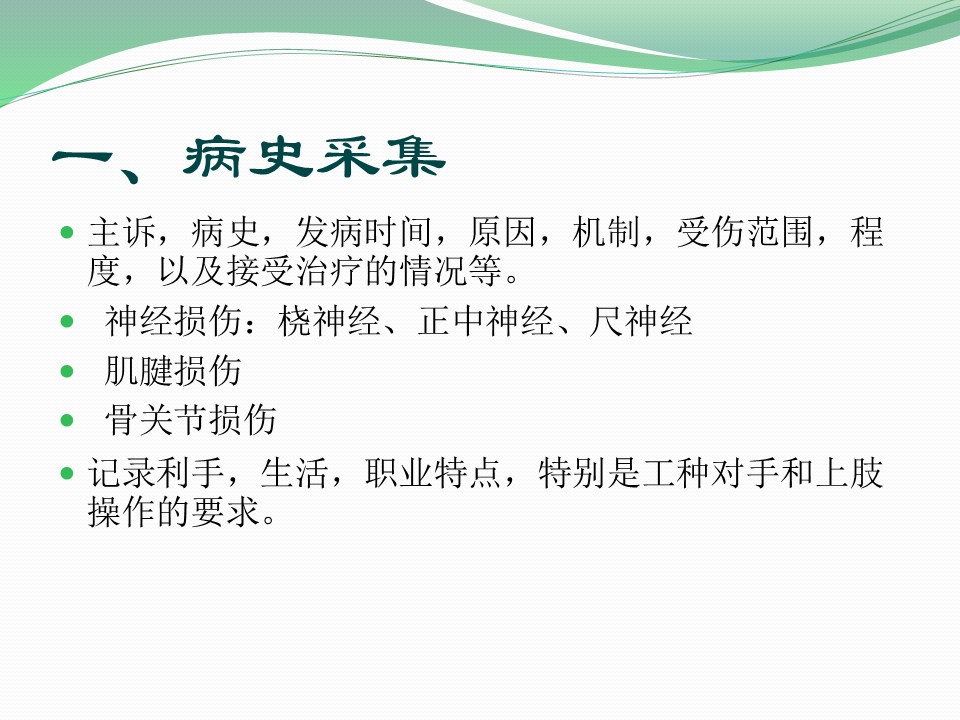 一、病史采集

主诉，病史，发病时间，原因，机制，受伤范围，程度，以及接受治疗的情况等。

神经损伤：桡神经、正中神经、尺神经

肌腱损伤

骨关节损伤

记录利手，生活，职业特点，特别是工种对手和上肢操作的要求。